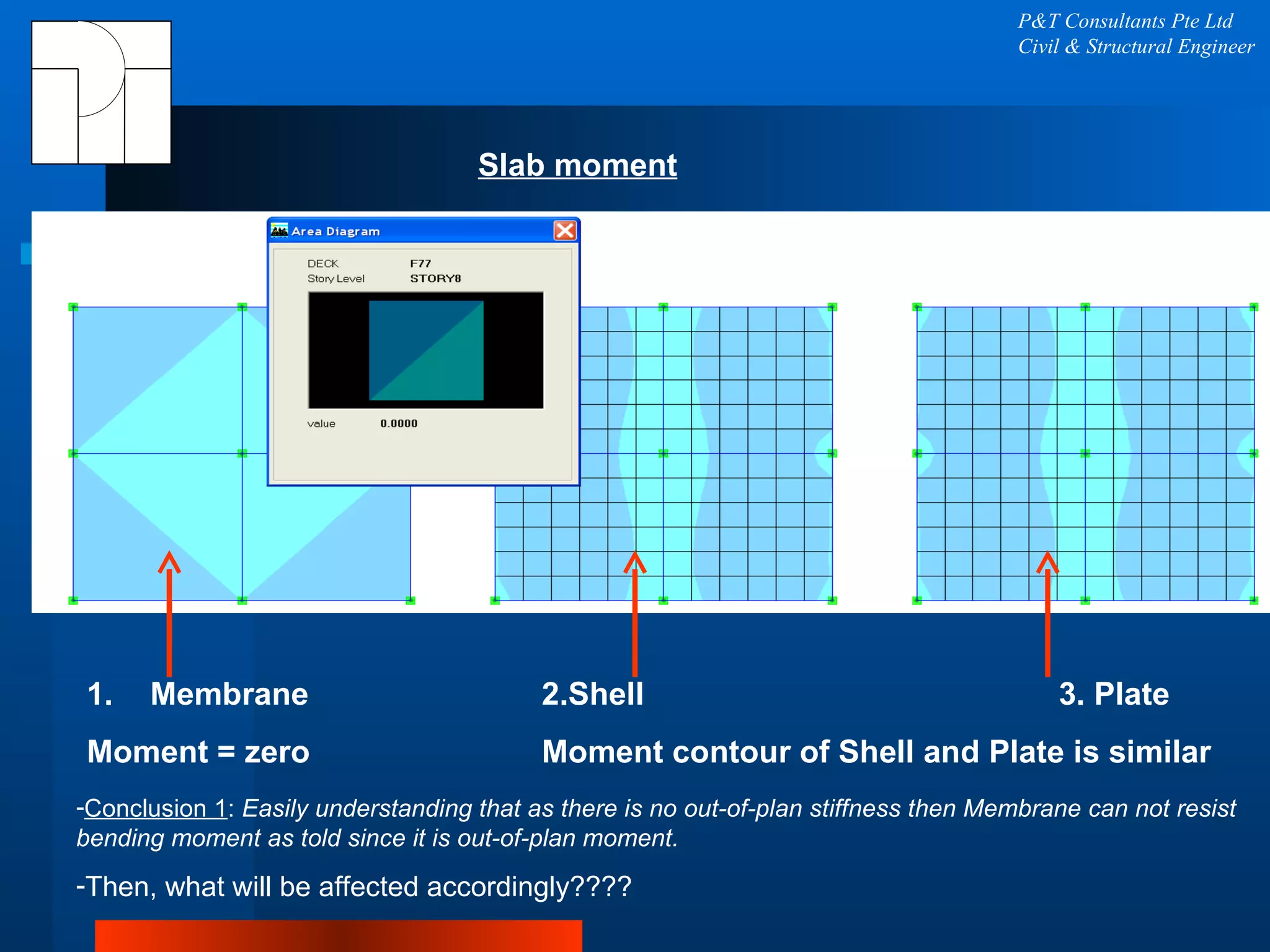 P&T Consultants Pte Ltd
Civil & Structural Engineer

Slab moment

Area Diagram

DECK F77
Story Level STORY8

value 0.0000

1. Membrane

2.Shell

3. Plate

Moment = zero

Moment contour of Shell and Plate is similar

-Conclusion 1: Easily understanding that as there is no out-of-plan stiffness then Membrane can not resist bending moment as told since it is out-of-plan moment.

-Then, what will be affected accordingly????